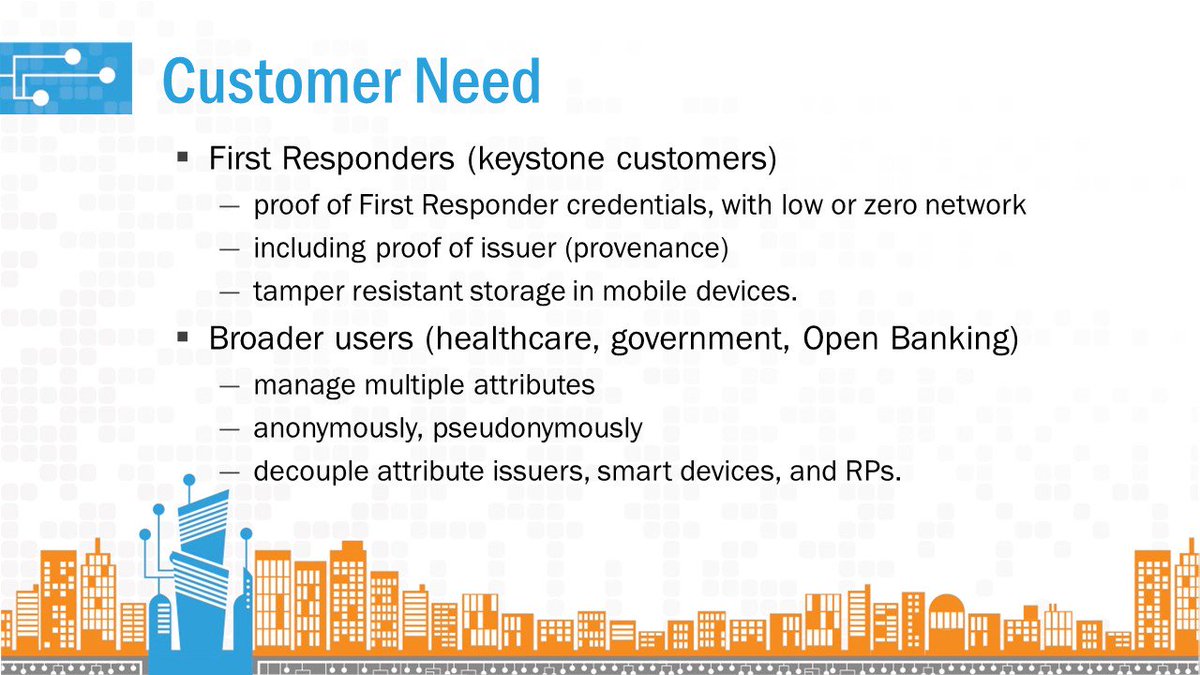 Customer Need

▪ First Responders (keystone customers)
— proof of First Responder credentials, with low or zero network
— including proof of issuer (provenance)
— tamper resistant storage in mobile devices.

▪ Broader users (healthcare, government, Open Banking)
— manage multiple attributes
— anonymously, pseudonymously
— decouple attribute issuers, smart devices, and RPs.